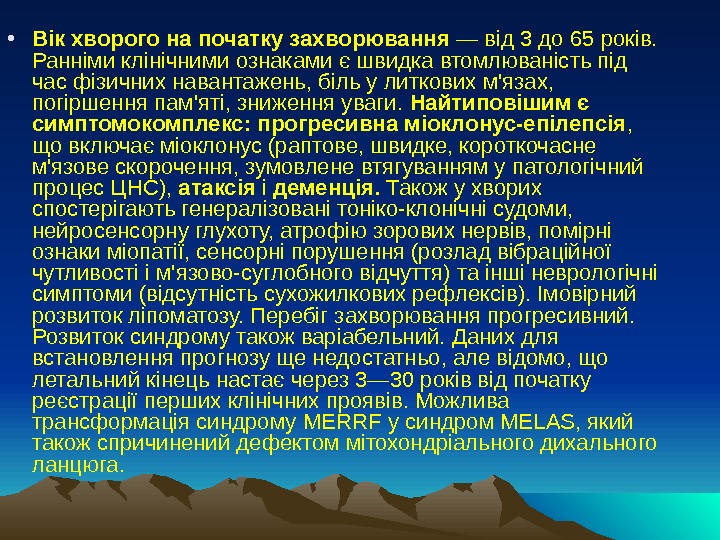 • Вік хворого на початку захворювання — від 3 до 65 років. Ранніми клінічними ознаками є швидка втомлюваність під час фізичних навантажень, біль у литкових м'язах, погіршення пам'яті, зниження уваги. Найтиповішим є симптомокомплекс: прогресивна міоклонус-епілепсія, що включає міоклонус (раптове, швидке, короткочасне м'язове скорочення, зумовлене втягуванням у патологічний процес ЦНС), атаксія і деменція. Також у хворих спостерігають генералізовані тоніко-клонічні судоми, нейросенсорну глухоту, атрофію зорових нервів, помірні ознаки міопатії, сенсорні порушення (розлад вібраційної чутливості і м'язово-суглобного відчуття) та інші неврологічні симптоми (відсутність сухожилкових рефлексів). Імовірний розвиток ліпоматозу. Перебіг захворювання прогресивний. Розвиток синдрому також варіабельний. Даних для встановлення прогнозу ще недостатньо, але відомо, що летальний кінець настає через 3—30 років від початку реєстрації перших клінічних проявів. Можлива трансформація синдрому MERRF у синдром MELAS, який також спричинений дефектом мітохондріального дихального ланцюга.